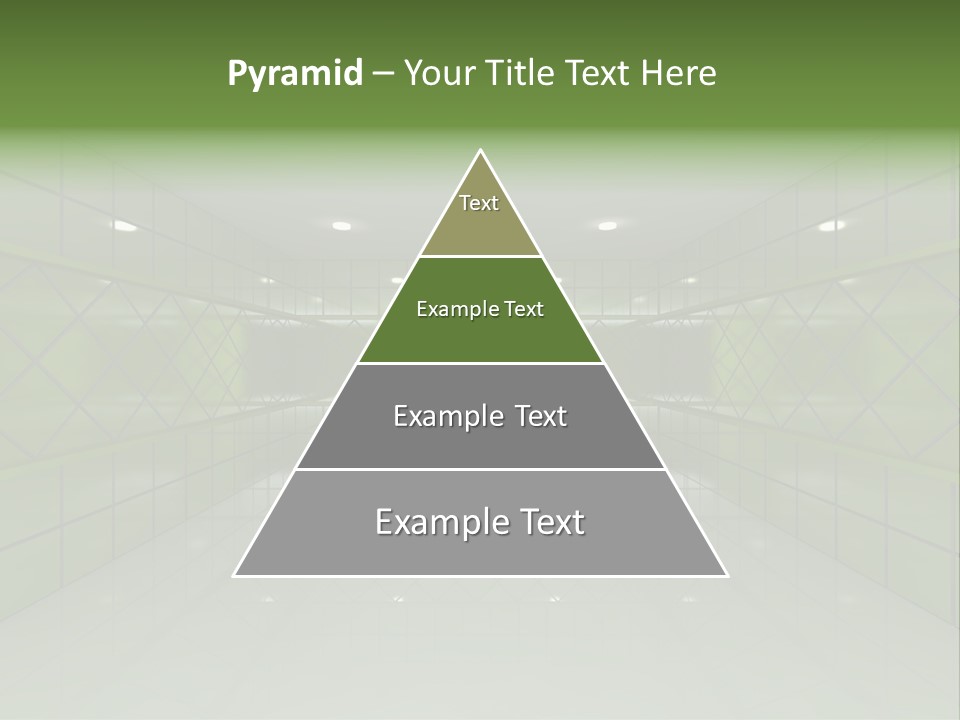 Pyramid – Your Title Text Here

Text

Example Text

Example Text

Example Text